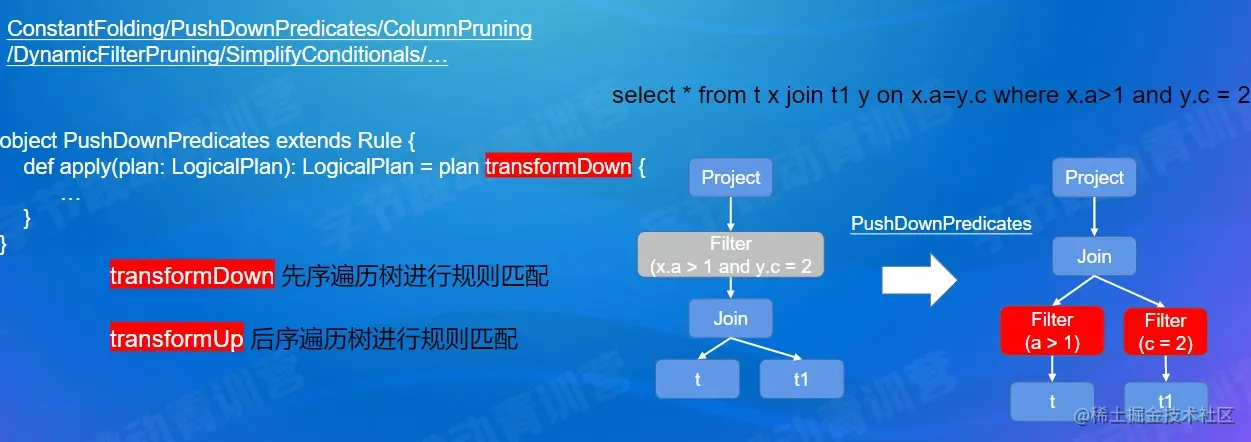 ConstantFolding/PushDownPredicates/ColumnPruning
/DynamicFilterPruning/SimplifyConditionals/…

select * from t x join t1 y on x.a=y.c where x.a>1 and y.c = 2

object PushDownPredicates extends Rule {
def apply(plan: LogicalPlan): LogicalPlan = plan transformDown {
…
}
}

transformDown 先序遍历树进行规则匹配

transformUp 后序遍历树进行规则匹配

Project

Filter
(x.a > 1 and y.c = 2

Join

t

t1

PushDownPredicates

Project

Join

Filter
(a > 1)

Filter
(c = 2)

t

t1

@稀土掘金技术社区